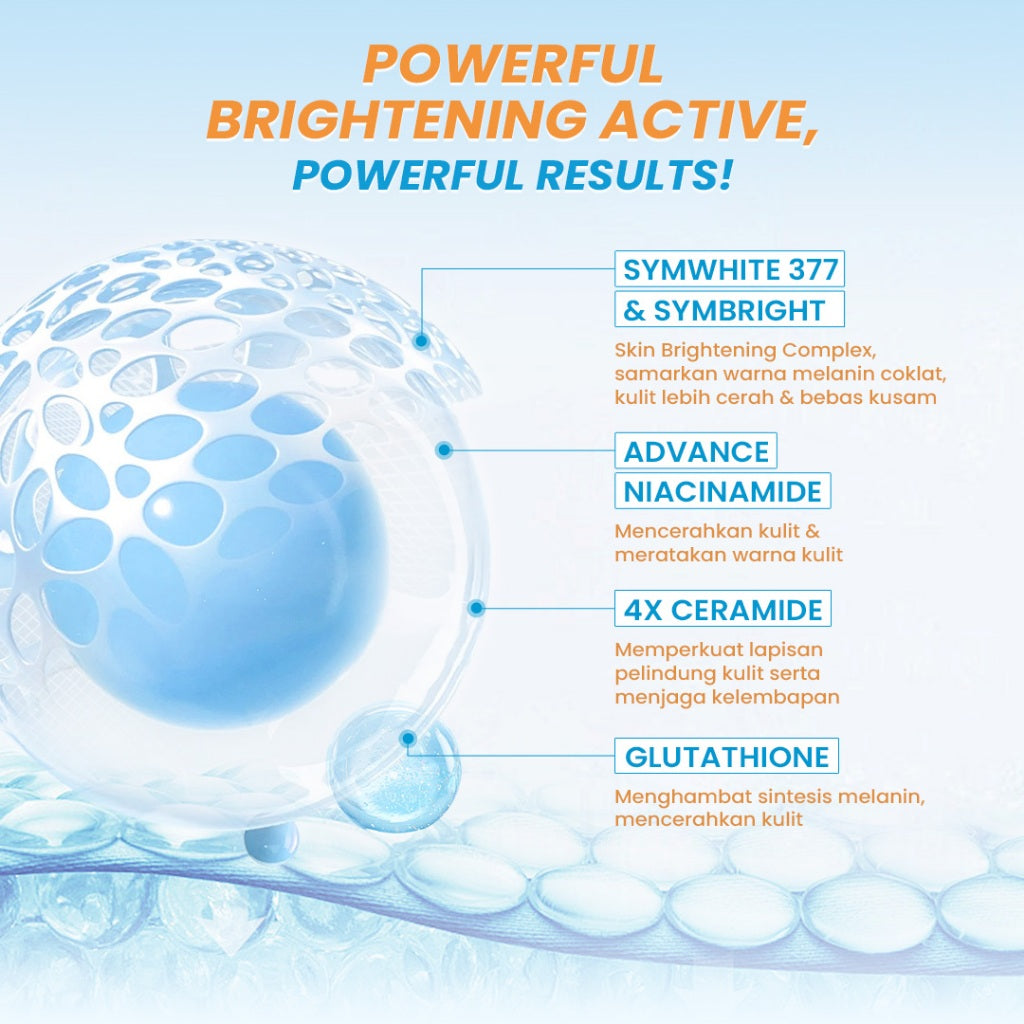 POWERFUL BRIGHTENING ACTIVE,
POWERFUL RESULTS!

SYMWHITE 377 & SYMBRIGHT

Skin Brightening Complex, samarkan warna melanin coklat, kulit lebih cerah & bebas kusam

ADVANCE NIACINAMIDE

Mencerahkan kulit & meratakan warna kulit

4X CERAMIDE

Memperkuat lapisan pelindung kulit serta menjaga kelembapan

GLUTATHIONE

Menghambat sintesis melanin, mencerahkan kulit